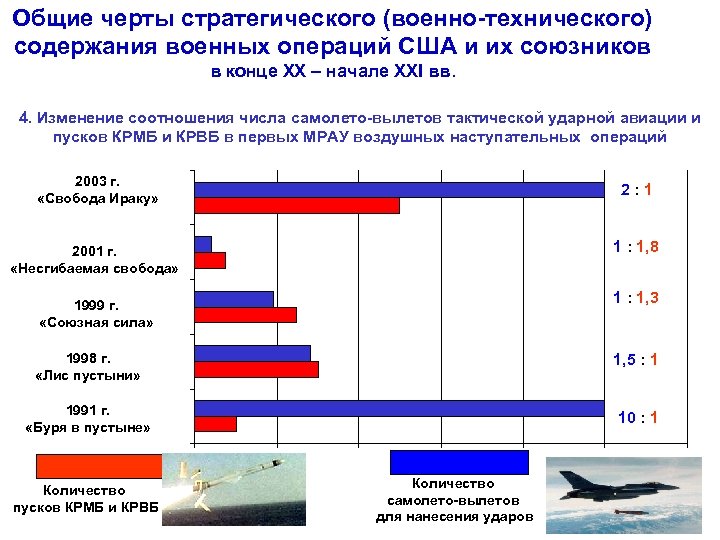 Общие черты стратегического (военно-технического) содержания военных операций США и их союзников в конце XX – начале XXI вв.

4. Изменение соотношения числа самолето-вылетов тактической ударной авиации и пусков КРМБ и КРВБ в первых МРАУ воздушных наступательных операций

2003 г. «Свобода Ираку»
2 : 1

2001 г. «Несгибаемая свобода»
1 : 1,8

1999 г. «Союзная сила»
1 : 1,3

1998 г. «Лис пустыни»
1,5 : 1

1991 г. «Буря в пустыне»
10 : 1

Количество пусков КРМБ и КРВБ

Количество самолето-вылетов для нанесения ударов